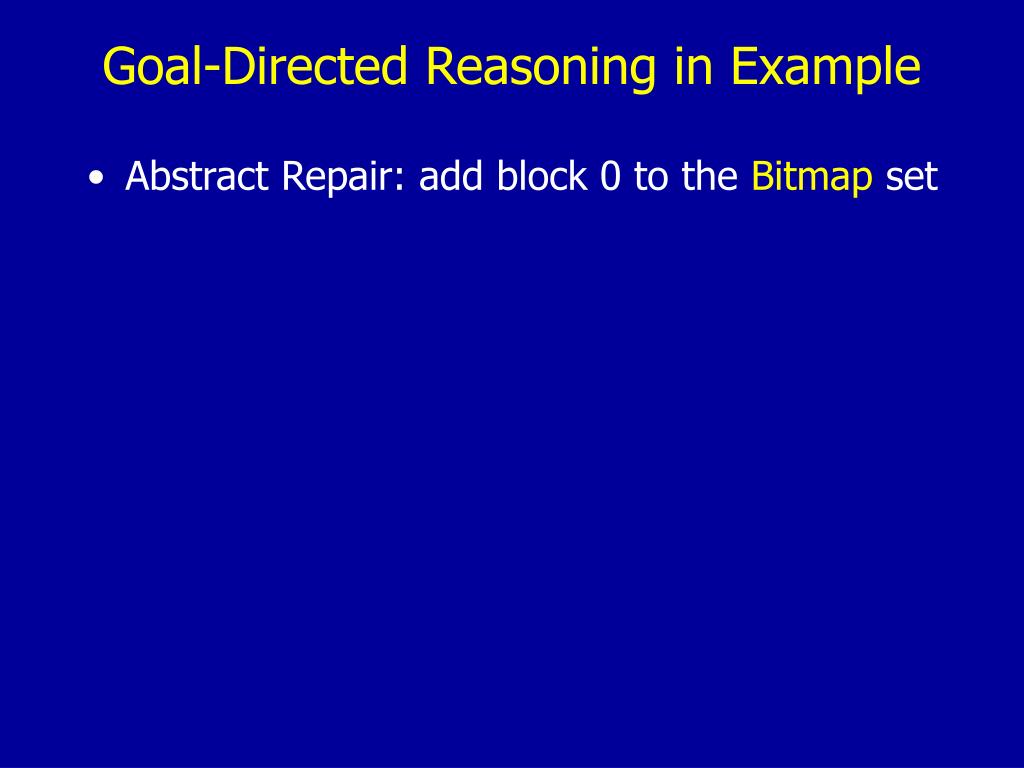 Goal-Directed Reasoning in Example

• Abstract Repair: add block 0 to the Bitmap set